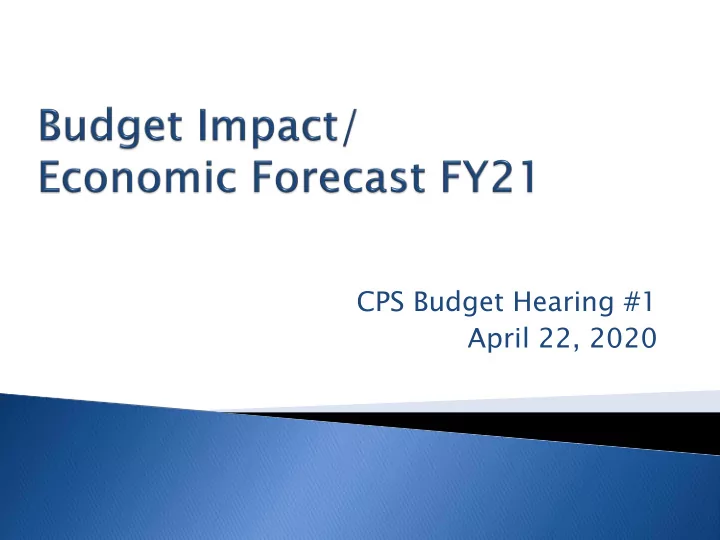 Budget Impact/
Economic Forecast FY21

CPS Budget Hearing #1
April 22, 2020